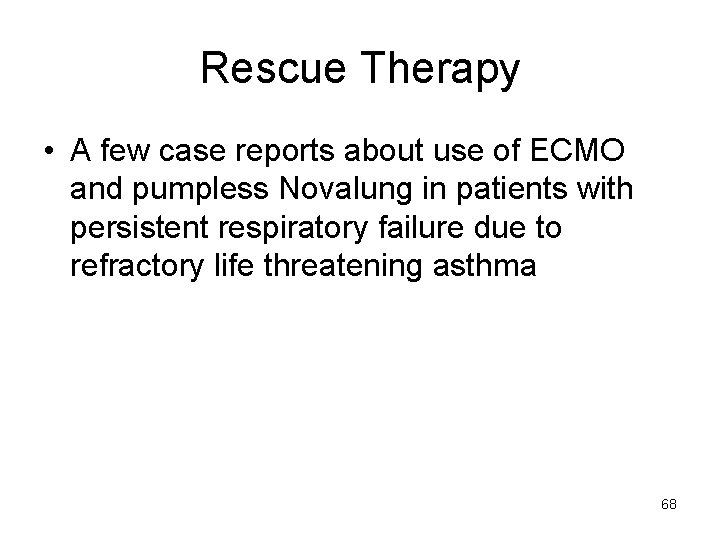 Rescue Therapy

• A few case reports about use of ECMO and pumpless Novalung in patients with persistent respiratory failure due to refractory life threatening asthma

68